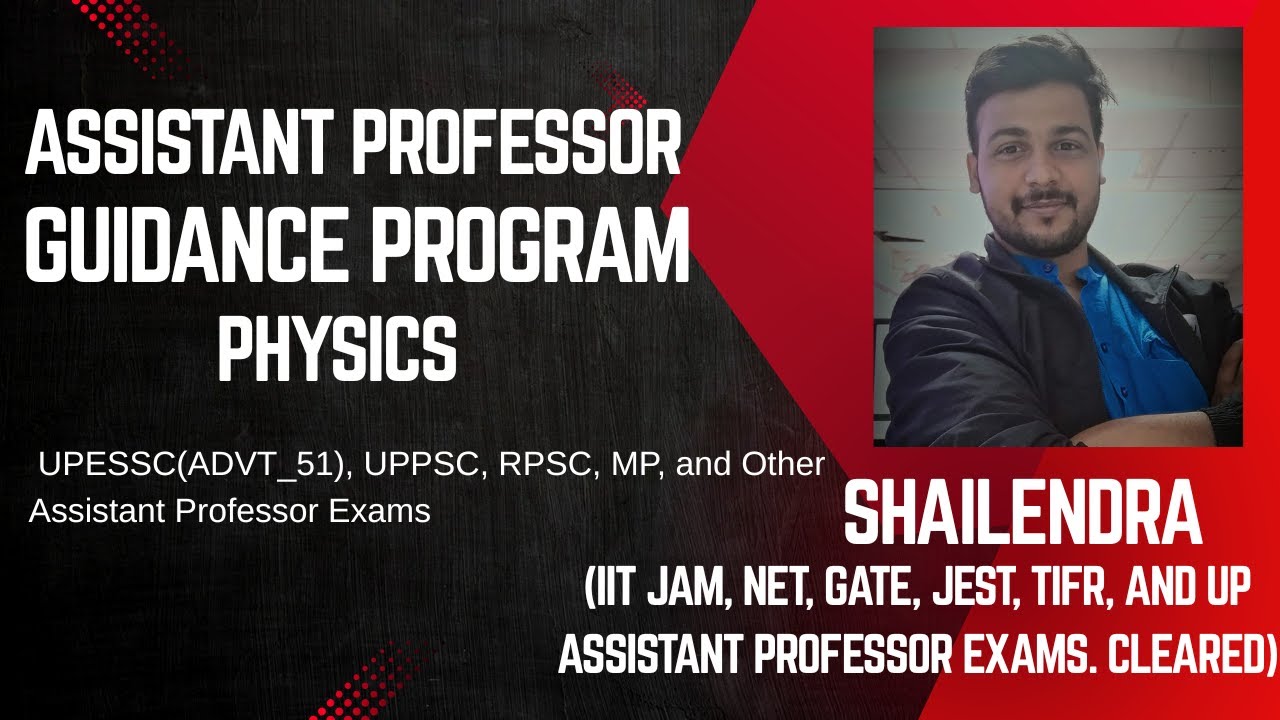 ASSISTANT PROFESSOR GUIDANCE PROGRAM PHYSICS

UPESSC(ADVT_51), UPPSC, RPSC, MP, and Other Assistant Professor Exams

SHAILENDRA

(IIT JAM, NET, GATE, JEST, TIFR, AND UP ASSISTANT PROFESSOR EXAMS. CLEARED)